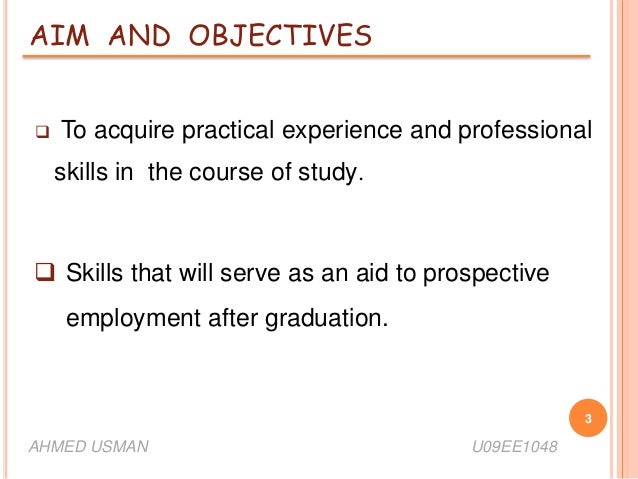 AIM AND OBJECTIVES

❑ To acquire practical experience and professional skills in the course of study.

❑ Skills that will serve as an aid to prospective employment after graduation.

3

AHMED USMAN

U09EE1048